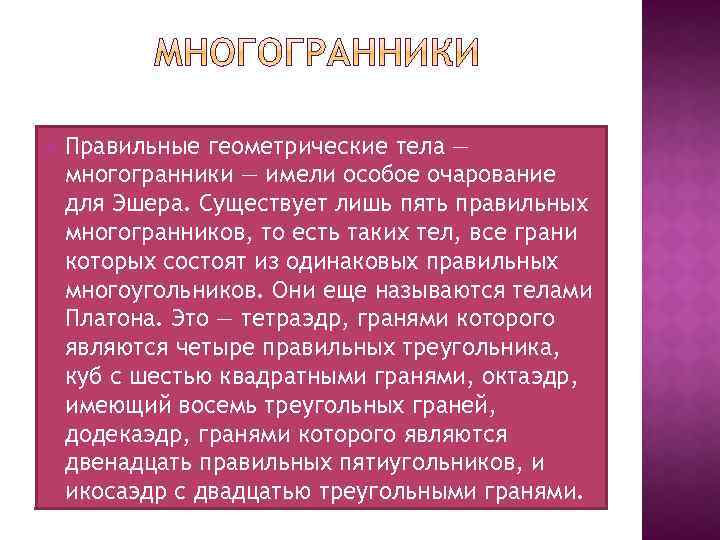 МНОГОГРАННИКИ

Правильные геометрические тела — многогранники — имели особое очарование для Эшера. Существует лишь пять правильных многогранников, то есть таких тел, все грани которых состоят из одинаковых правильных многоугольников. Они еще называются телами Платона. Это — тетраэдр, гранями которого являются четыре правильных треугольника, куб с шестью квадратными гранями, октаэдр, имеющий восемь треугольных граней, додекаэдр, гранями которого являются двенадцать правильных пятиугольников, и икосаэдр с двадцатью треугольными гранями.